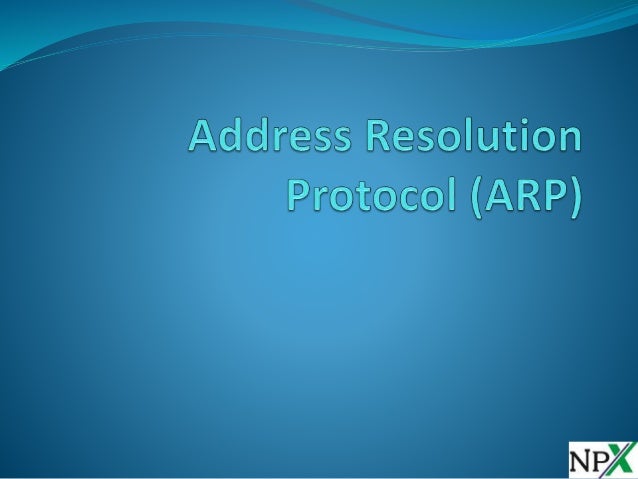 Address Resolution Protocol (ARP)

NPX